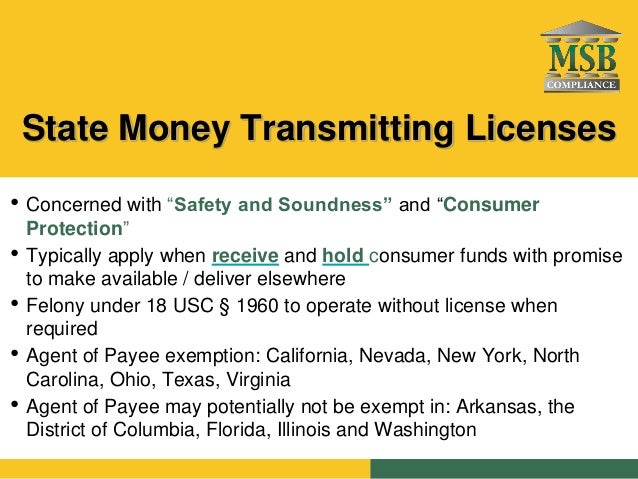 MSB
COMPLIANCE

State Money Transmitting Licenses

• Concerned with "Safety and Soundness" and "Consumer Protection"
• Typically apply when receive and hold consumer funds with promise to make available / deliver elsewhere
• Felony under 18 USC § 1960 to operate without license when required
• Agent of Payee exemption: California, Nevada, New York, North Carolina, Ohio, Texas, Virginia
• Agent of Payee may potentially not be exempt in: Arkansas, the District of Columbia, Florida, Illinois and Washington